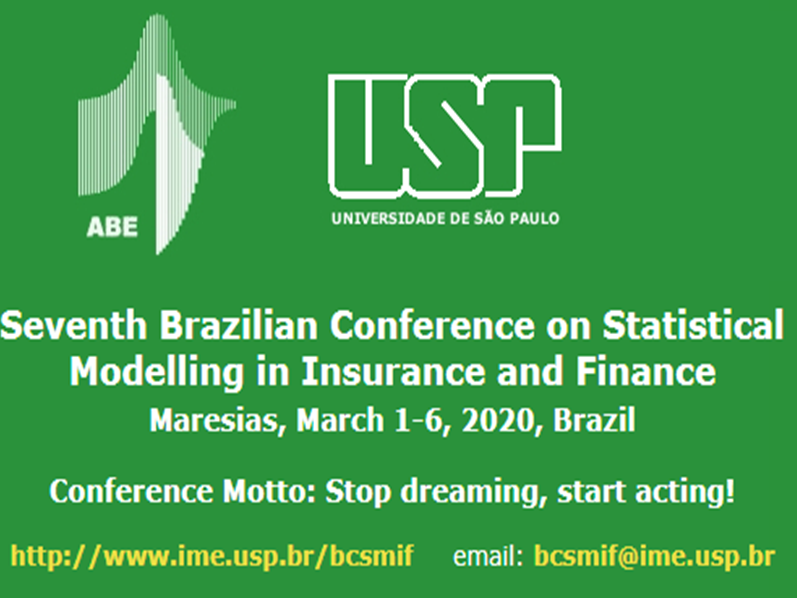 ABE

USP
UNIVERSIDADE DE SÃO PAULO

Seventh Brazilian Conference on Statistical Modelling in Insurance and Finance
Maresias, March 1-6, 2020, Brazil

Conference Motto: Stop dreaming, start acting!

http://www.ime.usp.br/bcsmif email: bcsmif@ime.usp.br